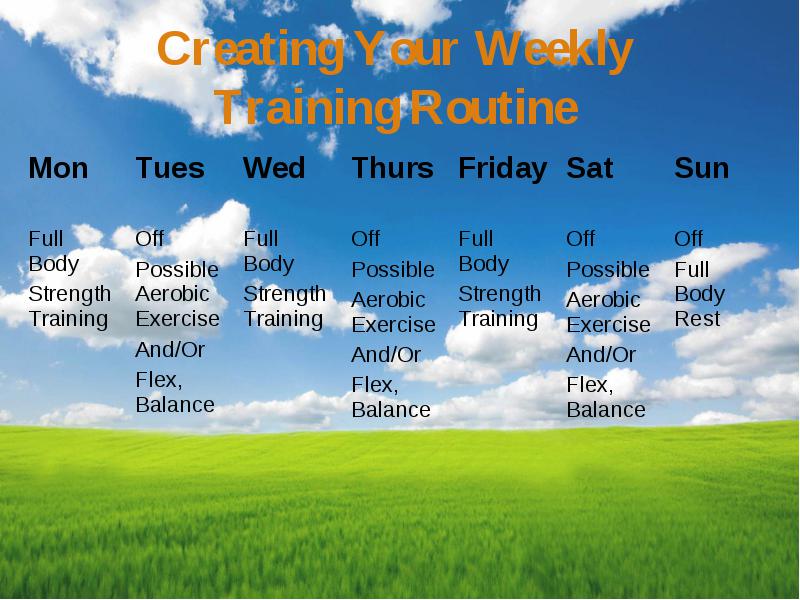 Creating Your Weekly Training Routine

| Mon | Tues | Wed | Thurs | Friday | Sat | Sun |
|---|---|---|---|---|---|---|
| Full Body Strength Training | Off Possible Aerobic Exercise And/Or Flex, Balance | Full Body Strength Training | Off Possible Aerobic Exercise And/Or Flex, Balance | Full Body Strength Training | Off Possible Aerobic Exercise And/Or Flex, Balance | Off Full Body Rest |